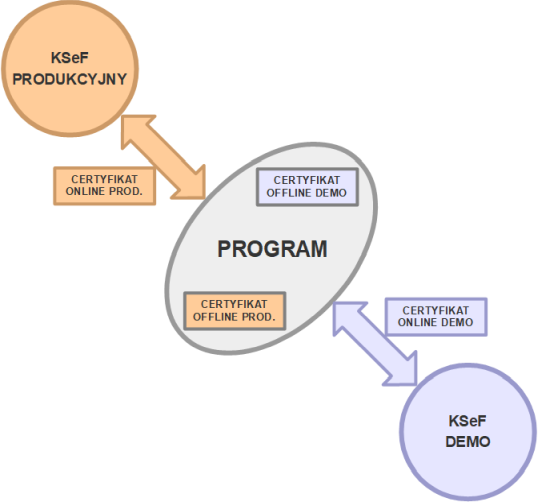 KSeF
PRODUKCYJNY

CERTYFIKAT
ONLINE PROD.

CERTYFIKAT
OFFLINE DEMO

PROGRAM

CERTYFIKAT
OFFLINE PROD.

CERTYFIKAT
ONLINE DEMO

KSeF
DEMO